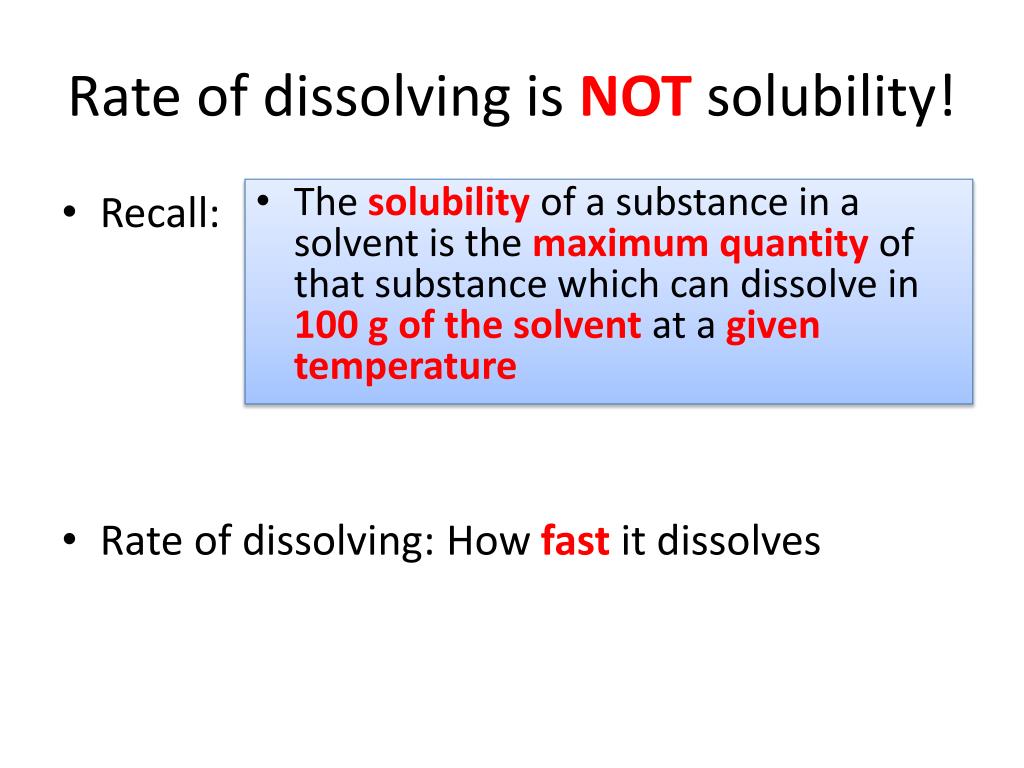 Rate of dissolving is NOT solubility!

• Recall:

• The solubility of a substance in a solvent is the maximum quantity of that substance which can dissolve in 100 g of the solvent at a given temperature

• Rate of dissolving: How fast it dissolves